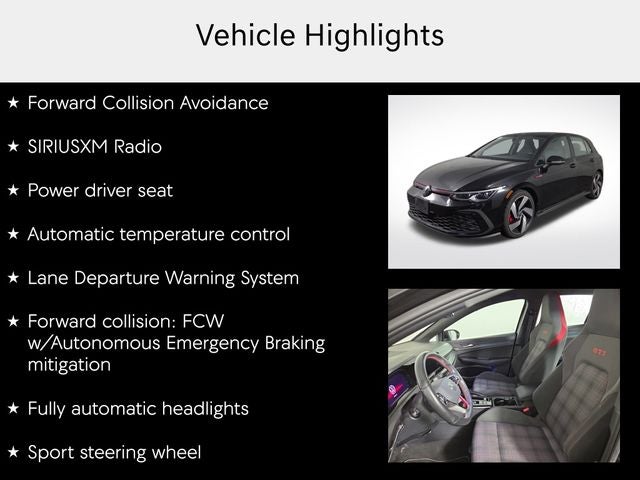 Vehicle Highlights

★ Forward Collision Avoidance

★ SIRIUSXM Radio

★ Power driver seat

★ Automatic temperature control

★ Lane Departure Warning System

★ Forward collision: FCW w/Autonomous Emergency Braking mitigation

★ Fully automatic headlights

★ Sport steering wheel

GTI